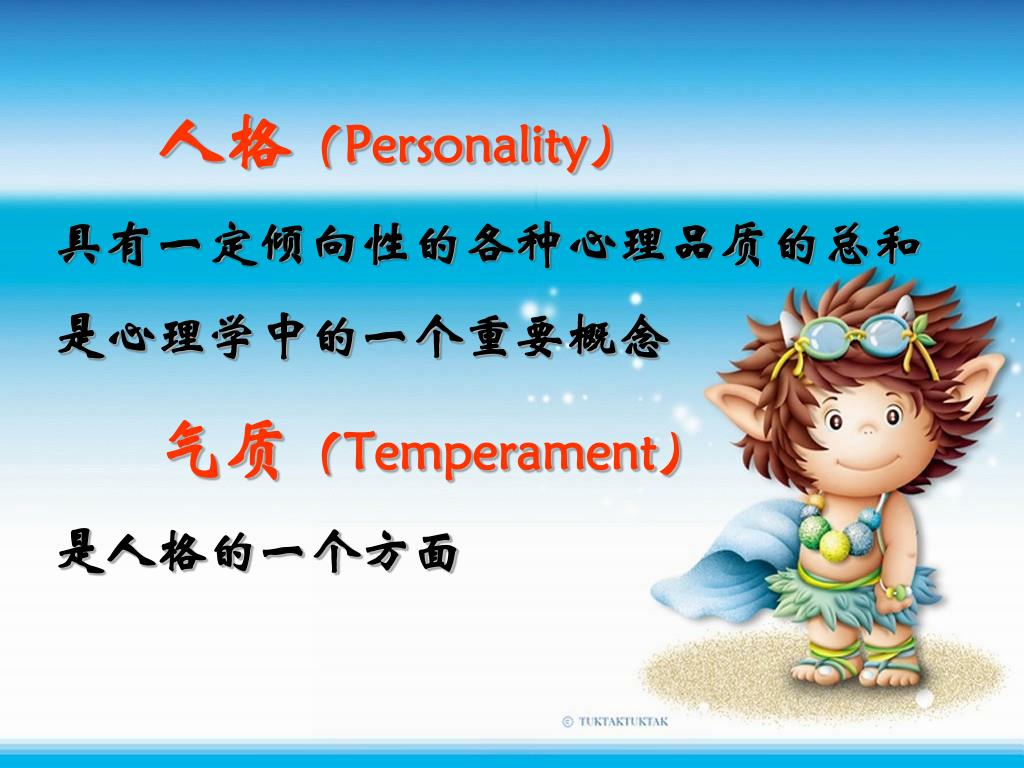 人格（Personality）

具有一定倾向性的各种心理品质的总和

是心理学中的一个重要概念

气质（Temperament）

是人格的一个方面

© TUKTAKTUKTAK